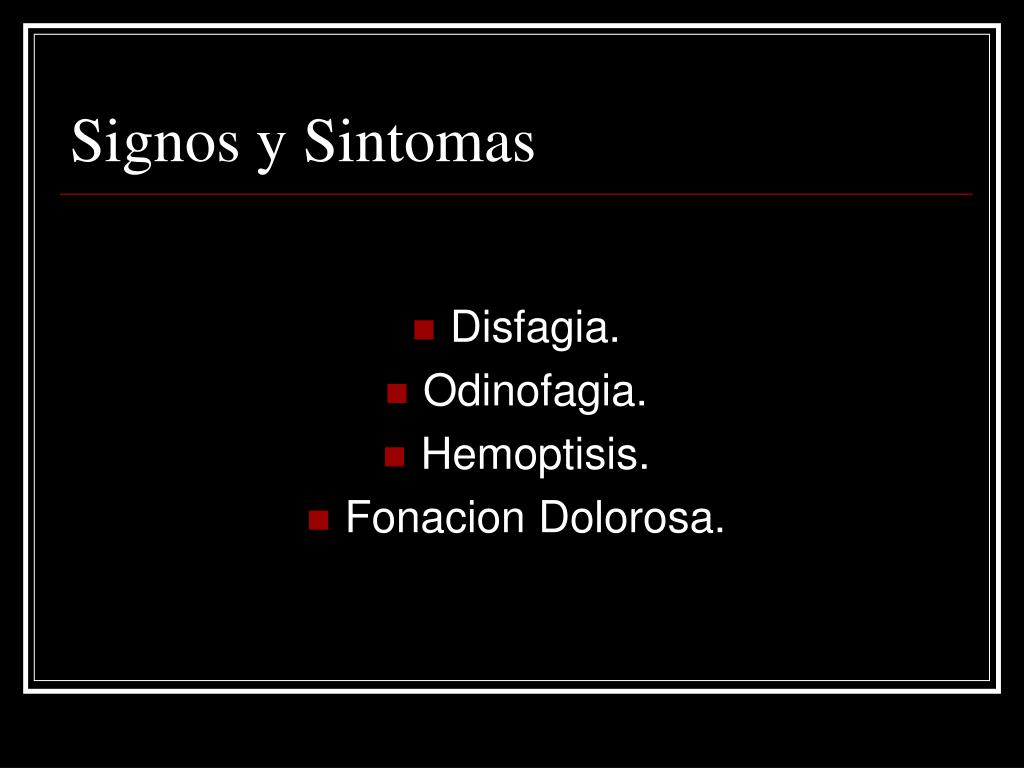 Signos y Sintomas

- Disfagia.
- Odinofagia.
- Hemoptisis.
- Fonacion Dolorosa.